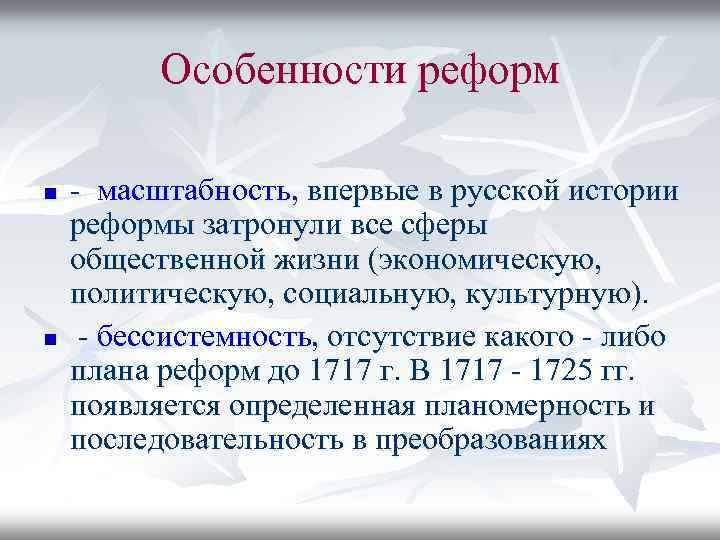 Особенности реформ

- масштабность, впервые в русской истории реформы затронули все сферы общественной жизни (экономическую, политическую, социальную, культурную).

- бессистемность, отсутствие какого - либо плана реформ до 1717 г. В 1717 - 1725 гг. появляется определенная планомерность и последовательность в преобразованиях